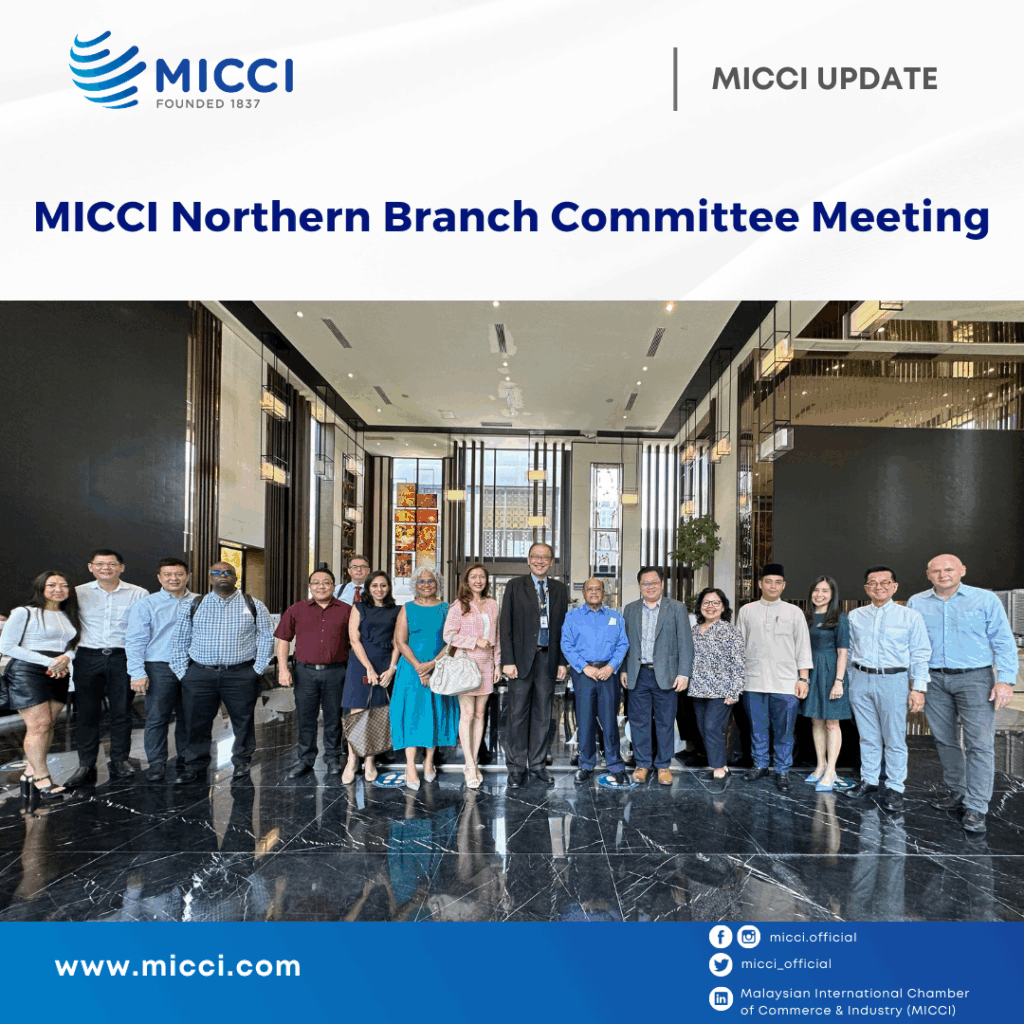 MICCI
FOUNDED 1837

MICCI UPDATE

MICCI Northern Branch Committee Meeting

www.micci.com

micci.official

micci_official

Malaysian International Chamber of Commerce & Industry (MICCI)